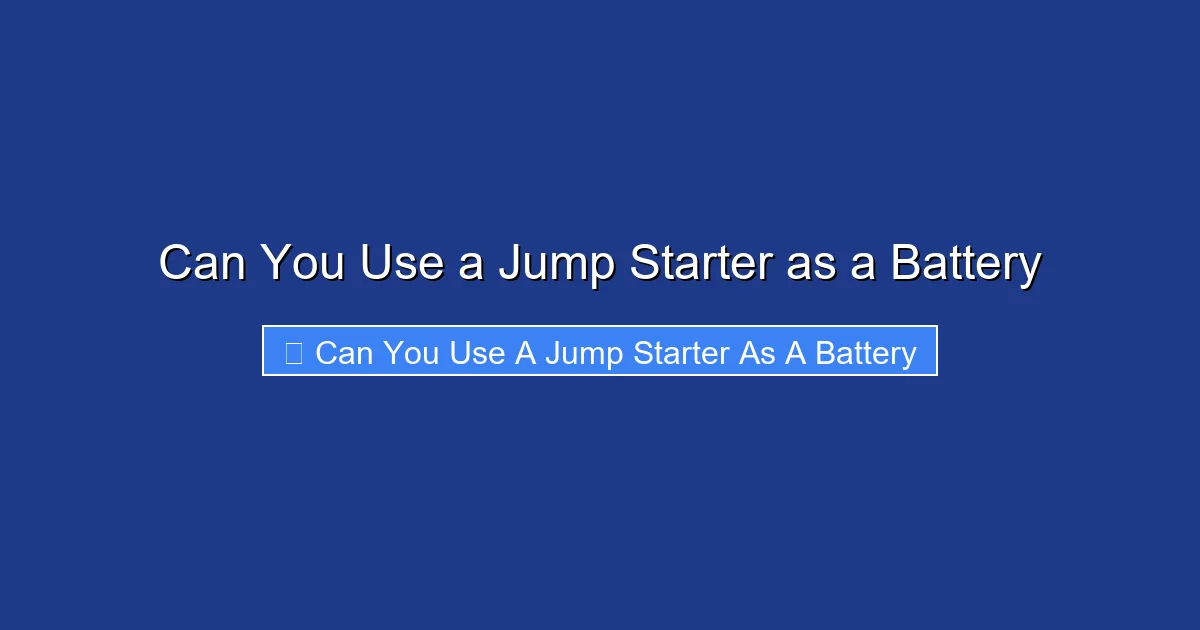 Can You Use a Jump Starter as a Battery

Can You Use A Jump Starter As A Battery